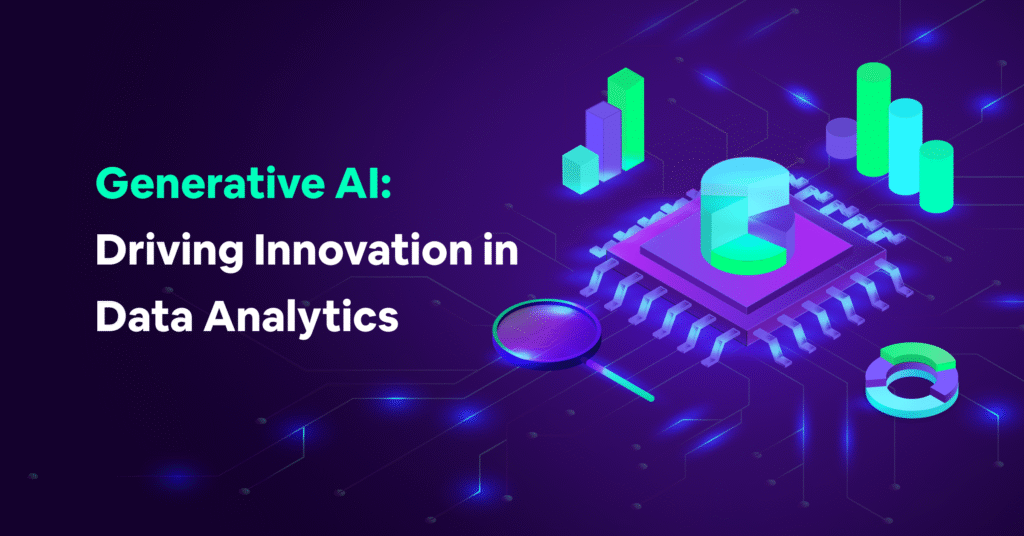 Generative AI:
Driving Innovation in Data Analytics